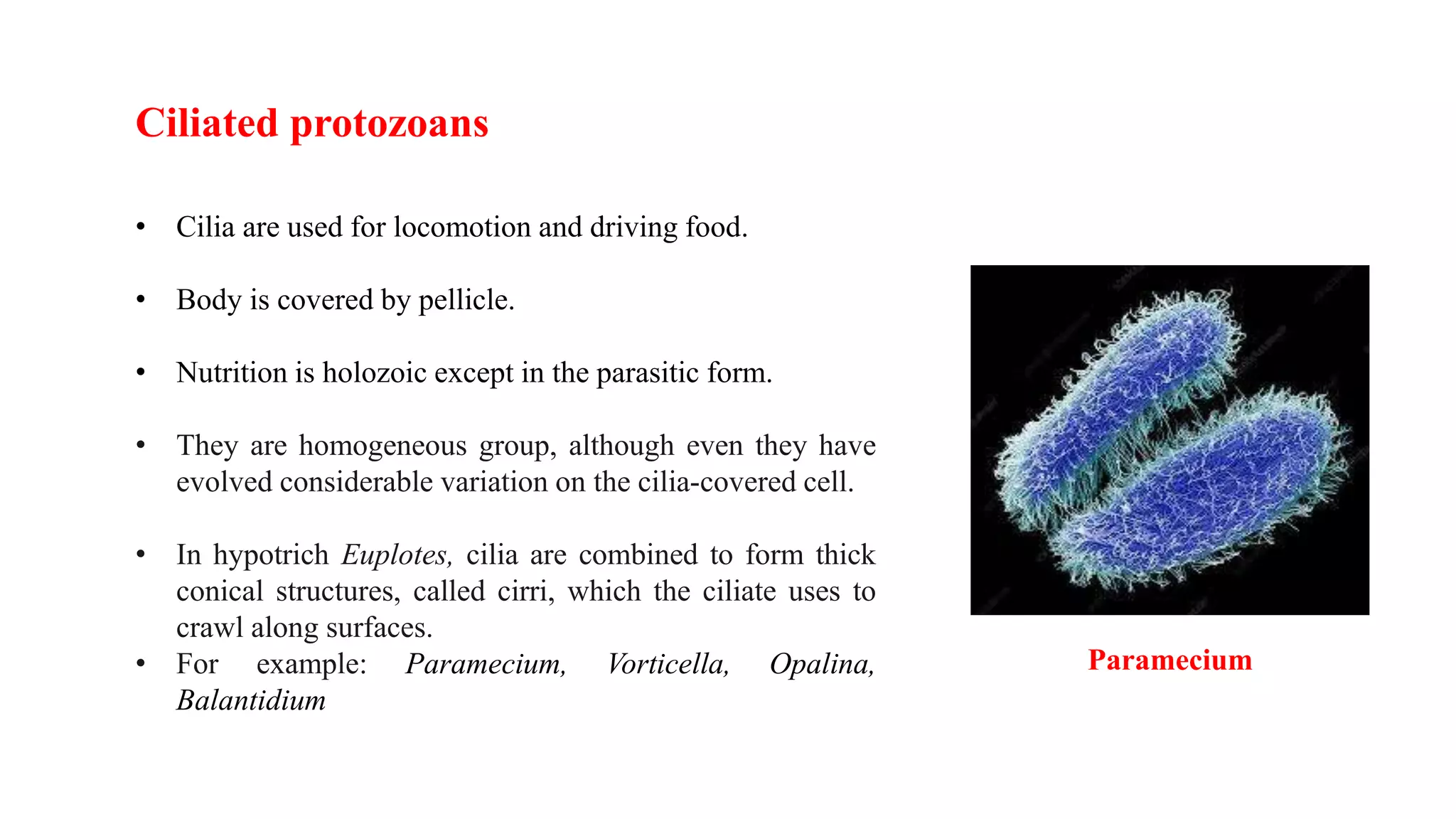 Ciliated protozoans

• Cilia are used for locomotion and driving food.

• Body is covered by pellicle.

• Nutrition is holozoic except in the parasitic form.

• They are homogeneous group, although even they have evolved considerable variation on the cilia-covered cell.

• In hypotrich Euplotes, cilia are combined to form thick conical structures, called cirri, which the ciliate uses to crawl along surfaces.

• For example: Paramecium, Vorticella, Opalina, Balantidium

Paramecium